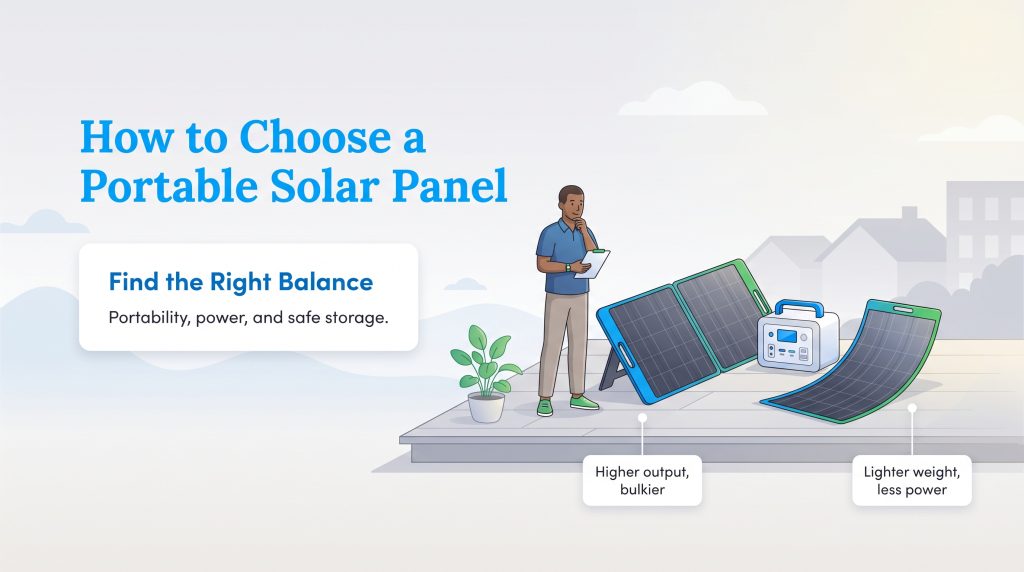 How to Choose a Portable Solar Panel

Find the Right Balance

Portability, power, and safe storage.

Higher output, bulkier

Lighter weight, less power